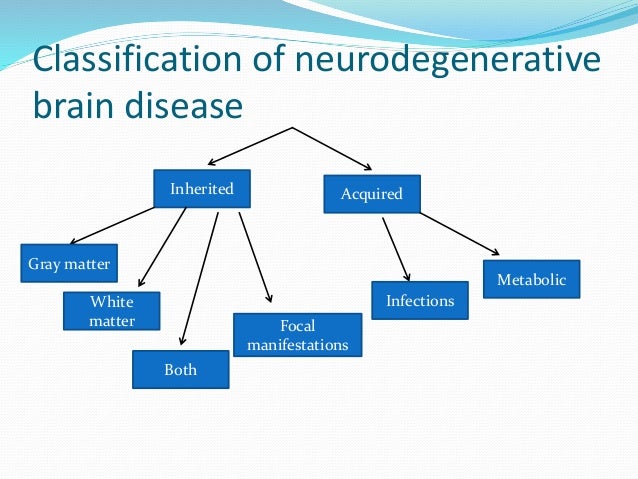 Classification of neurodegenerative brain disease

Inherited

Acquired

Gray matter

White matter

Both

Focal manifestations

Infections

Metabolic